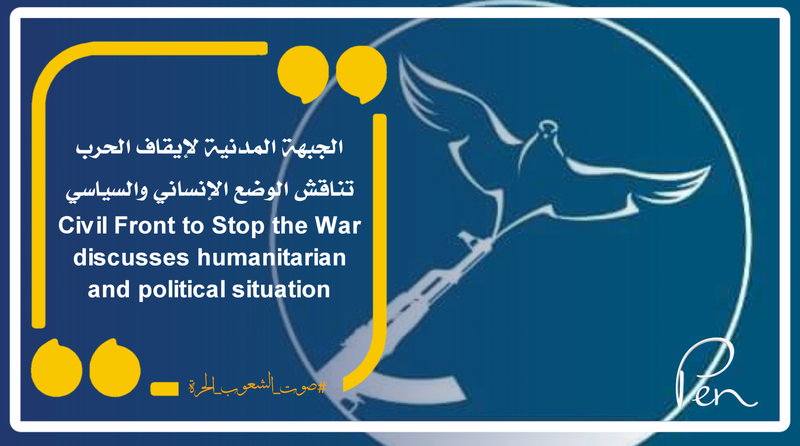 الجبهة المدنية لإيقاف الحرب تناقش الوضع الإنساني والسياسي
Civil Front to Stop the War discusses humanitarian and political situation

#صوت_الشعوب_الحرة

Pen